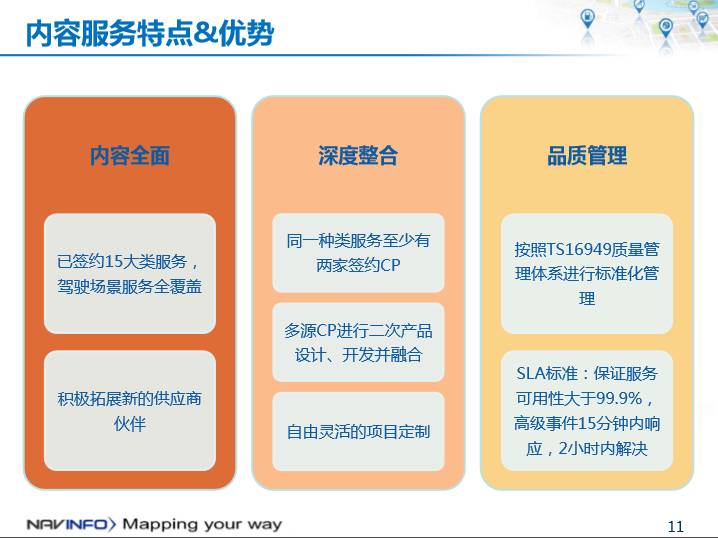 内容服务特点&优势

内容全面

已签约15大类服务，驾驶场景服务全覆盖

积极拓展新的供应商伙伴

深度整合

同一种类服务至少有两家签约CP

多源CP进行二次产品设计、开发并融合

自由灵活的项目定制

品质管理

按照TS16949质量管理体系进行标准化管理

SLA标准：保证服务可用性大于99.9%，高级事件15分钟内响应，2小时内解决

NAVINFO Mapping your way

11